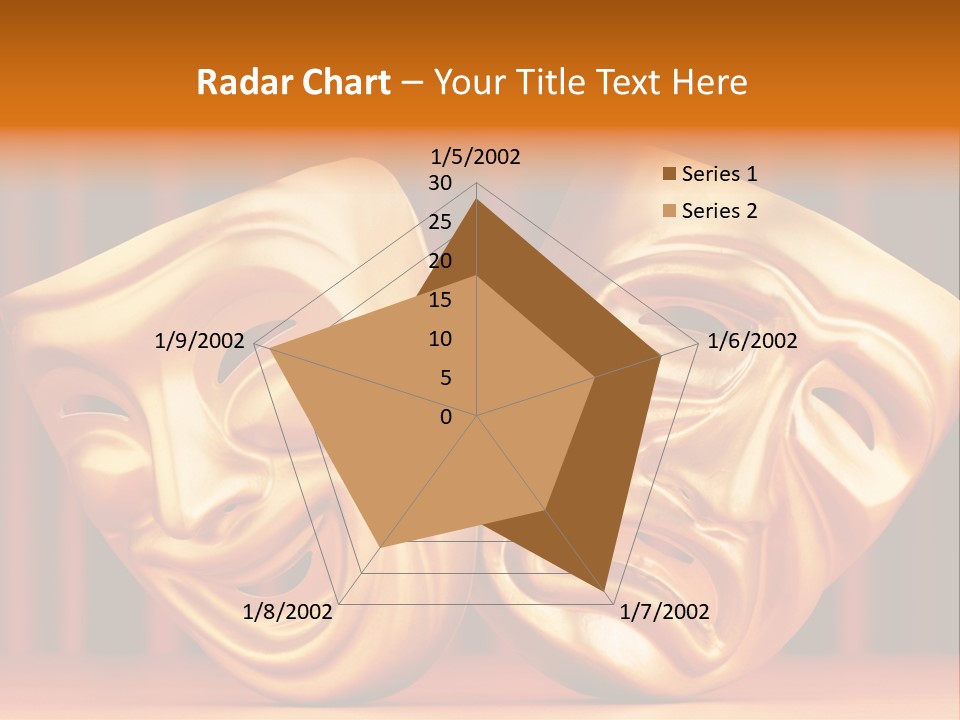 Radar Chart – Your Title Text Here

1/5/2002
1/6/2002
1/7/2002
1/8/2002
1/9/2002

30
25
20
15
10
5
0

Series 1
Series 2